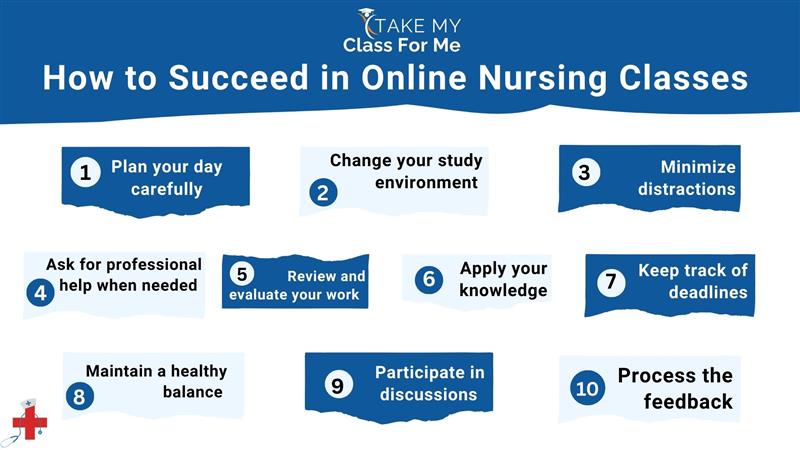 TAKE MY
Class For Me

How to Succeed in Online Nursing Classes

1 Plan your day carefully

2 Change your study environment

3 Minimize distractions

4 Ask for professional help when needed

5 Review and evaluate your work

6 Apply your knowledge

7 Keep track of deadlines

8 Maintain a healthy balance

9 Participate in discussions

10 Process the feedback